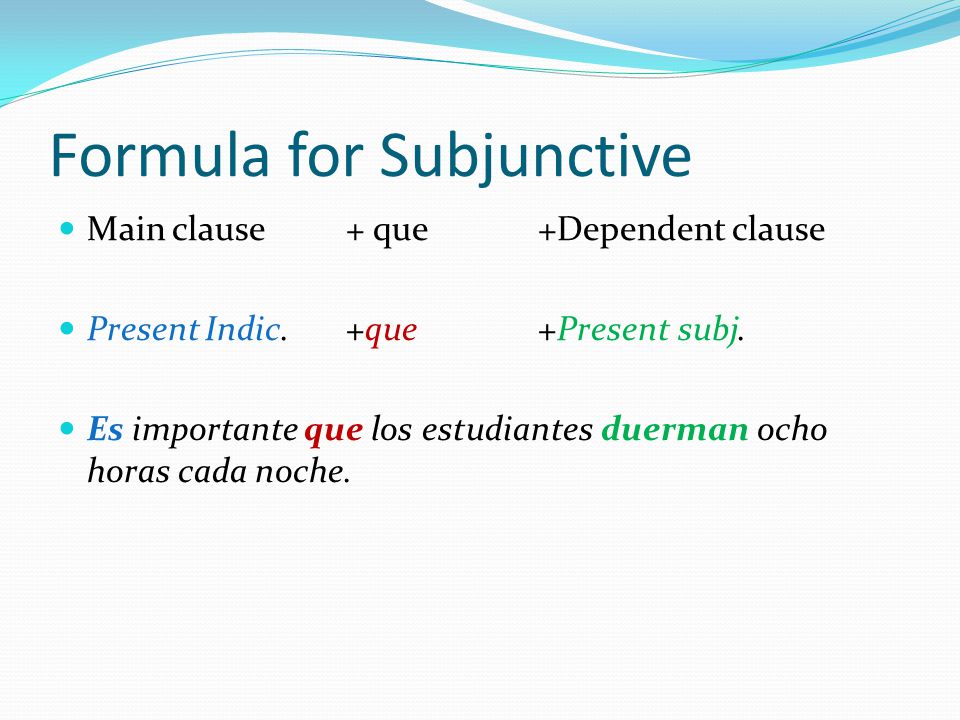 Formula for Subjunctive

Main clause + que +Dependent clause

Present Indic. +que +Present subj.

Es importante que los estudiantes duerman ocho horas cada noche.